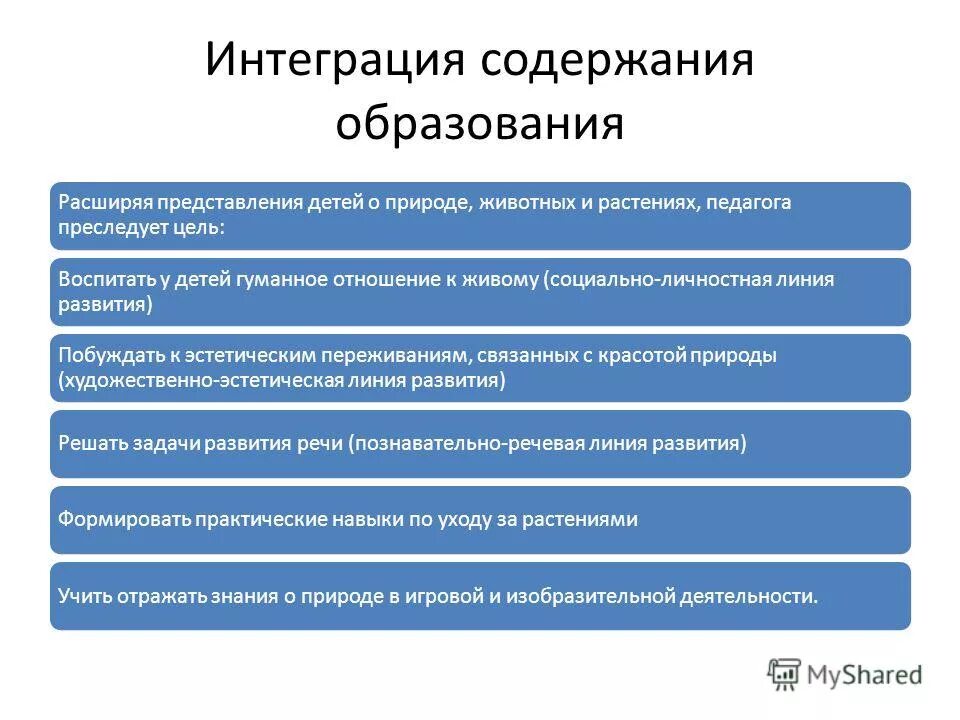 Интеграция содержания образования

Расширяя представления детей о природе, животных и растениях, педагога преследует цель:

Воспитать у детей гуманное отношение к живому (социально-личностная линия развития)

Побуждать к эстетическим переживаниям, связанных с красотой природы (художественно-эстетическая линия развития)

Решать задачи развития речи (познавательно-речевая линия развития)

Формировать практические навыки по уходу за растениями

Учить отражать знания о природе в игровой и изобразительной деятельности.

MyShared